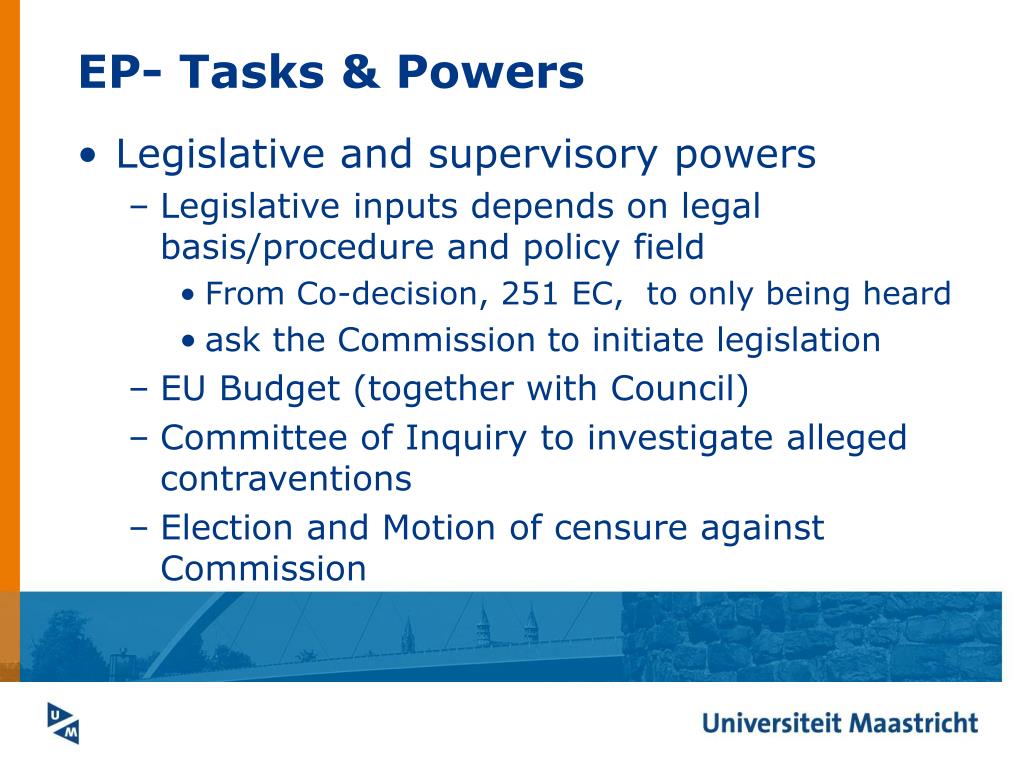 EP- Tasks & Powers

• Legislative and supervisory powers
– Legislative inputs depends on legal basis/procedure and policy field
• From Co-decision, 251 EC, to only being heard
• ask the Commission to initiate legislation
– EU Budget (together with Council)
– Committee of Inquiry to investigate alleged contraventions
– Election and Motion of censure against Commission

UM

Universiteit Maastricht